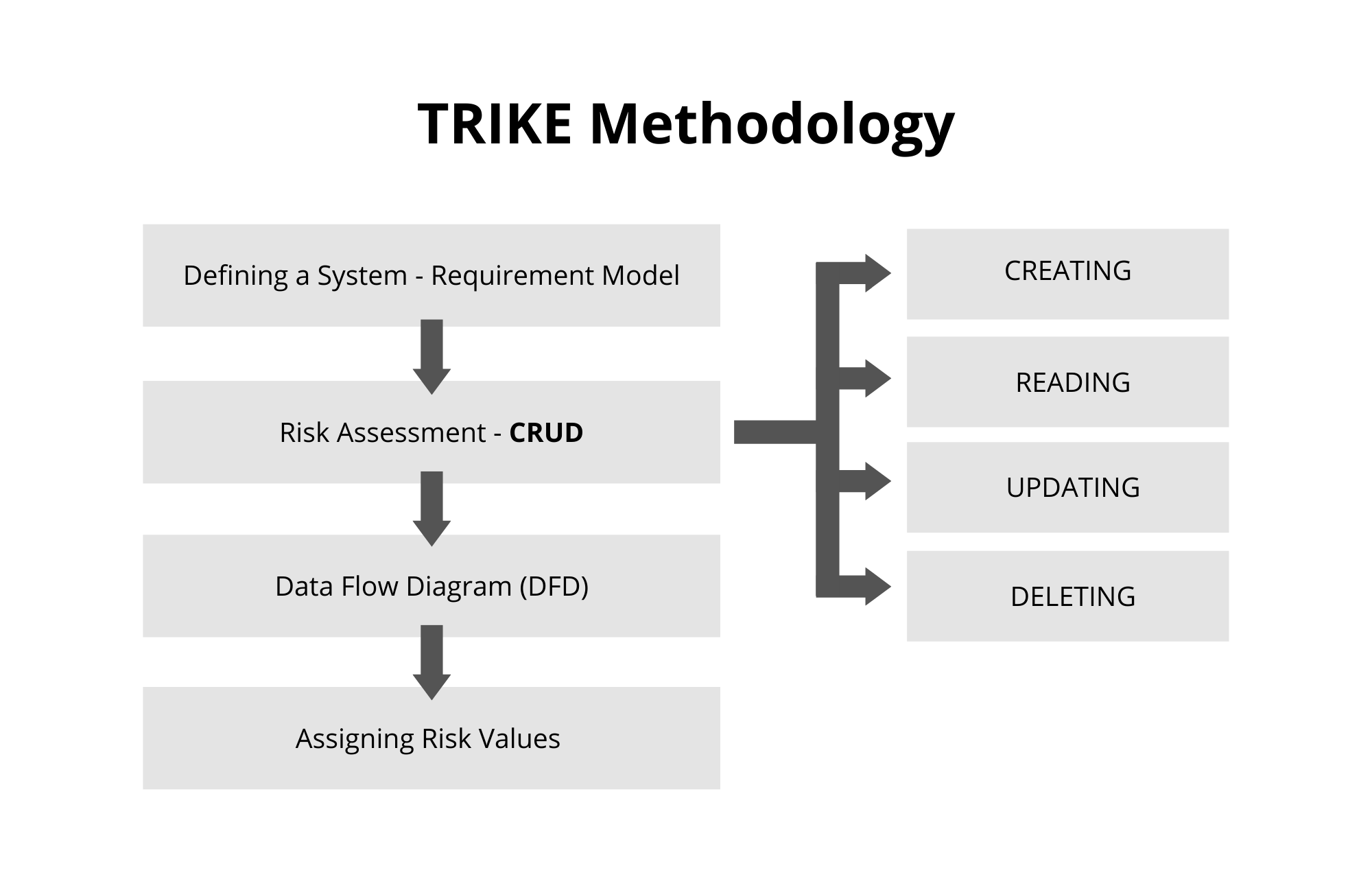 TRIKE Methodology

Defining a System - Requirement Model

Risk Assessment - CRUD

Data Flow Diagram (DFD)

Assigning Risk Values

CREATING

READING

UPDATING

DELETING